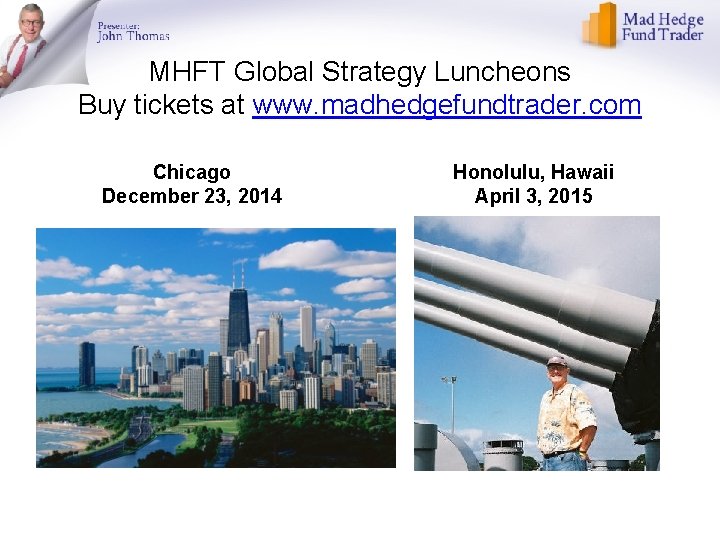 Presenter:
John Thomas

Mad Hedge
Fund Trader

MHFT Global Strategy Luncheons
Buy tickets at www.madhedgefundtrader.com

Chicago
December 23, 2014

Honolulu, Hawaii
April 3, 2015